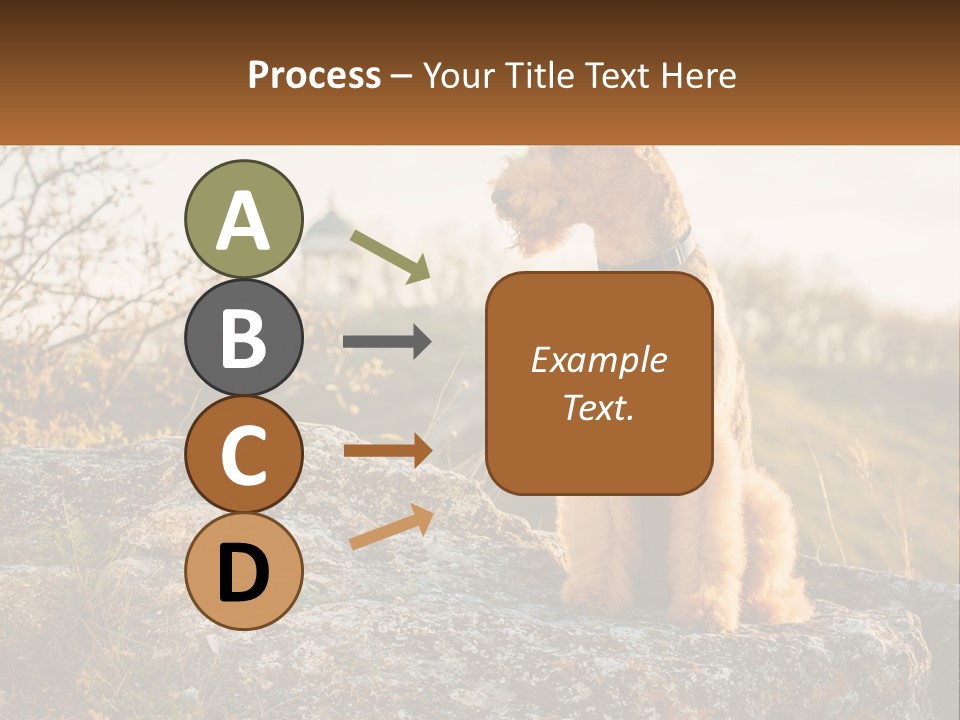 Process – Your Title Text Here

A

B

C

D

Example Text.